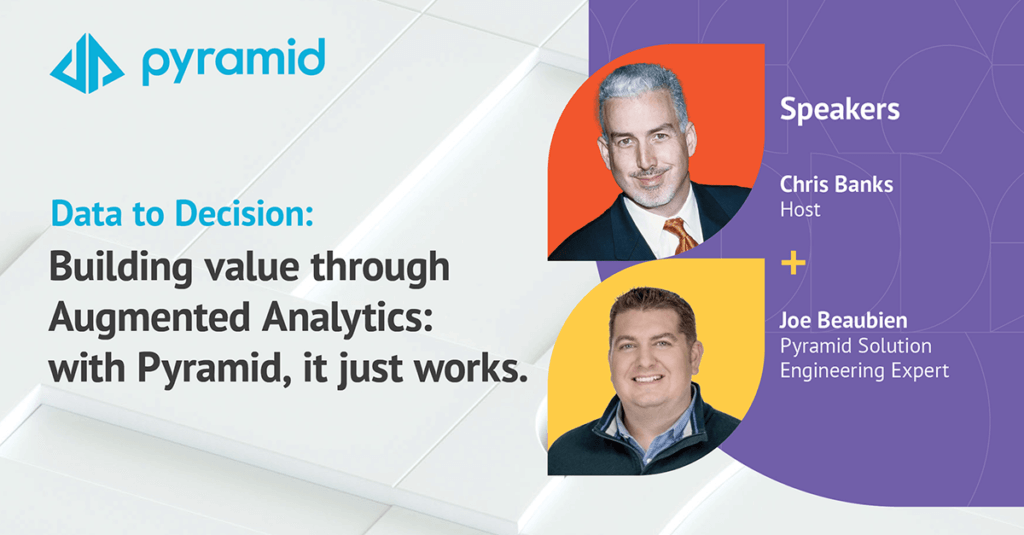 pyramid

Data to Decision:
Building value through Augmented Analytics: with Pyramid, it just works.

Speakers

Chris Banks
Host

+

Joe Beaubien
Pyramid Solution Engineering Expert